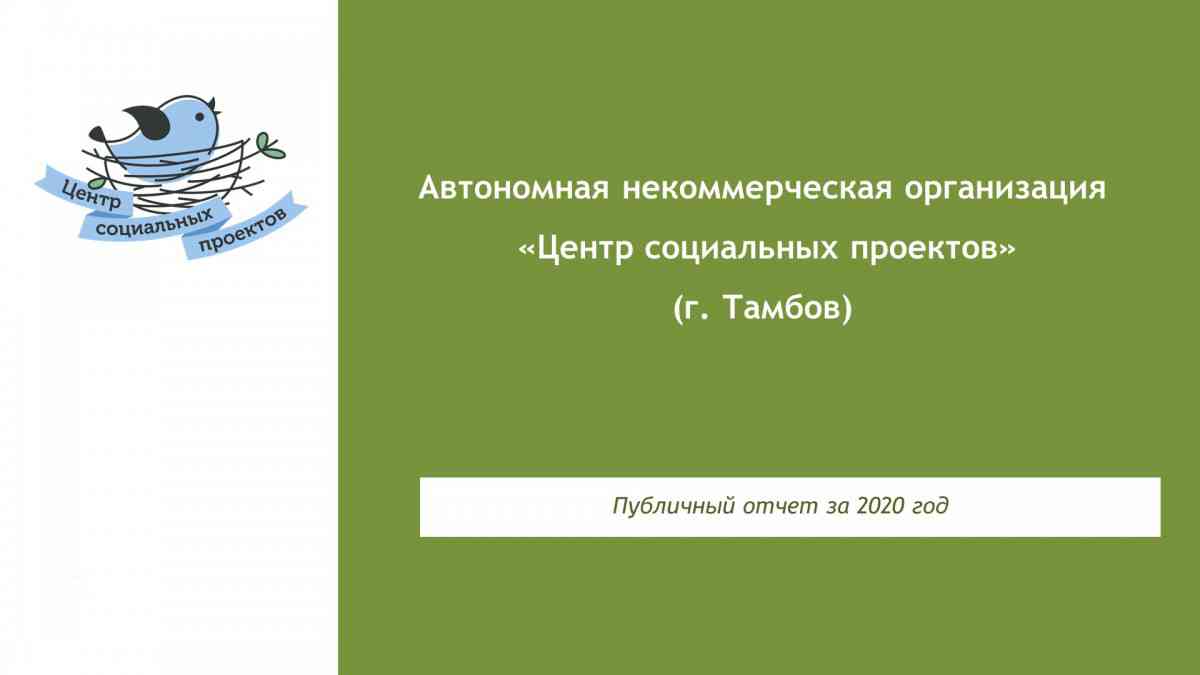 Центр
социальных
проектов

Автономная некоммерческая организация
«Центр социальных проектов»
(г. Тамбов)

Публичный отчет за 2020 год